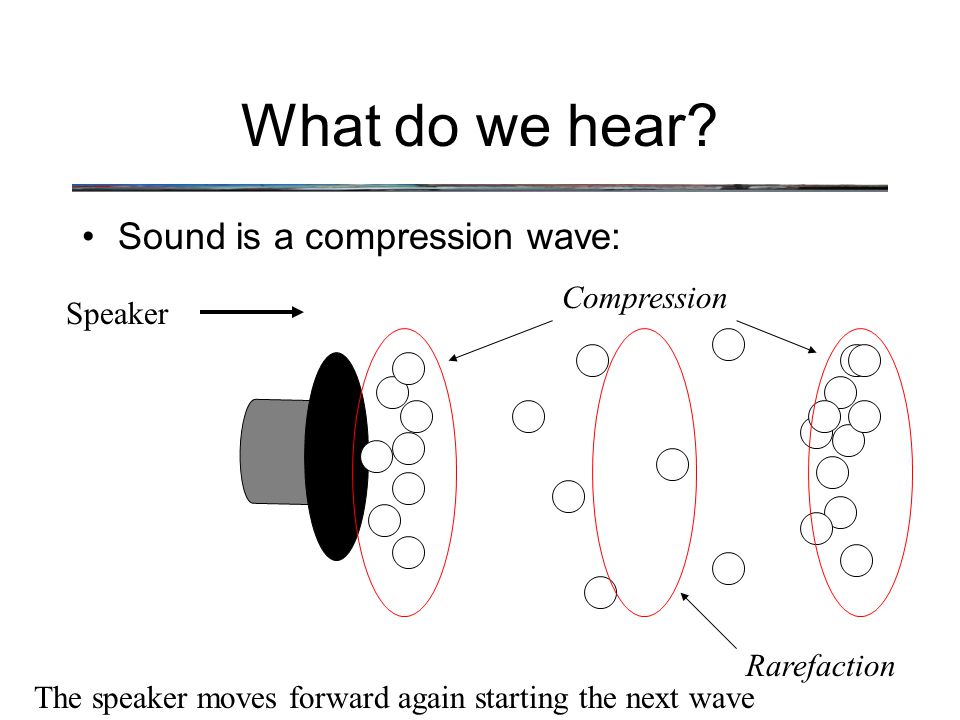 What do we hear?

• Sound is a compression wave:

Speaker

Compression

Rarefaction

The speaker moves forward again starting the next wave